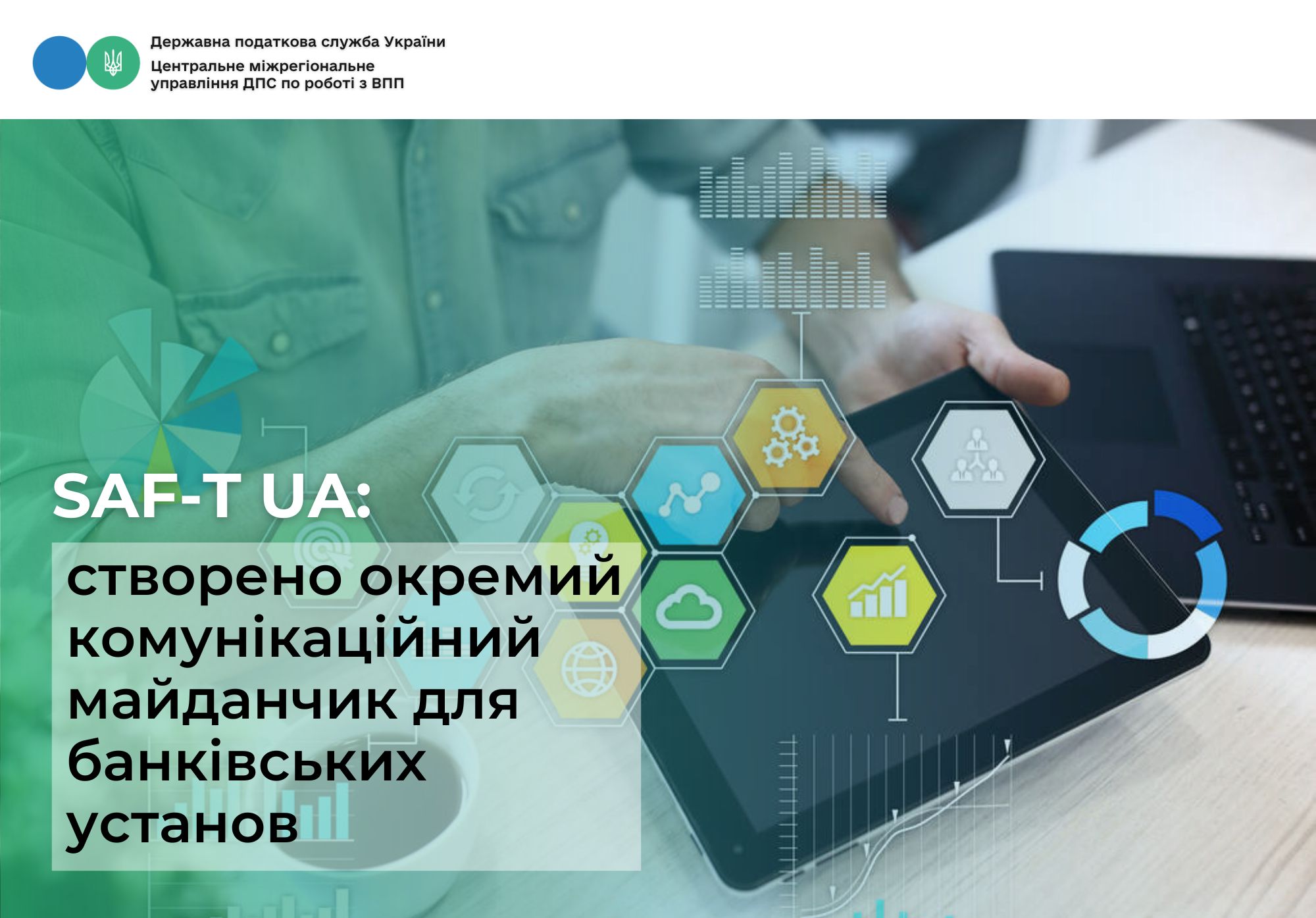 Державна податкова служба України
Центральне міжрегіональне управління ДПС по роботі з ВПП

SAF-T UA:

створено окремий комунікаційний майданчик для банківських установ